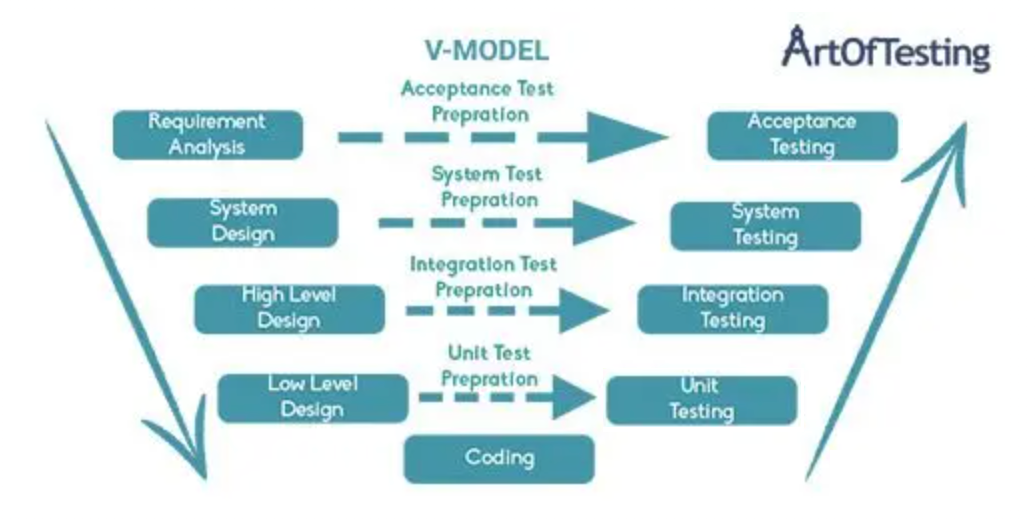 V-MODEL

ArtOfTesting

Requirement Analysis

Acceptance Test Prepration

Acceptance Testing

System Design

System Test Prepration

System Testing

High Level Design

Integration Test Prepration

Integration Testing

Low Level Design

Unit Test Prepration

Unit Testing

Coding